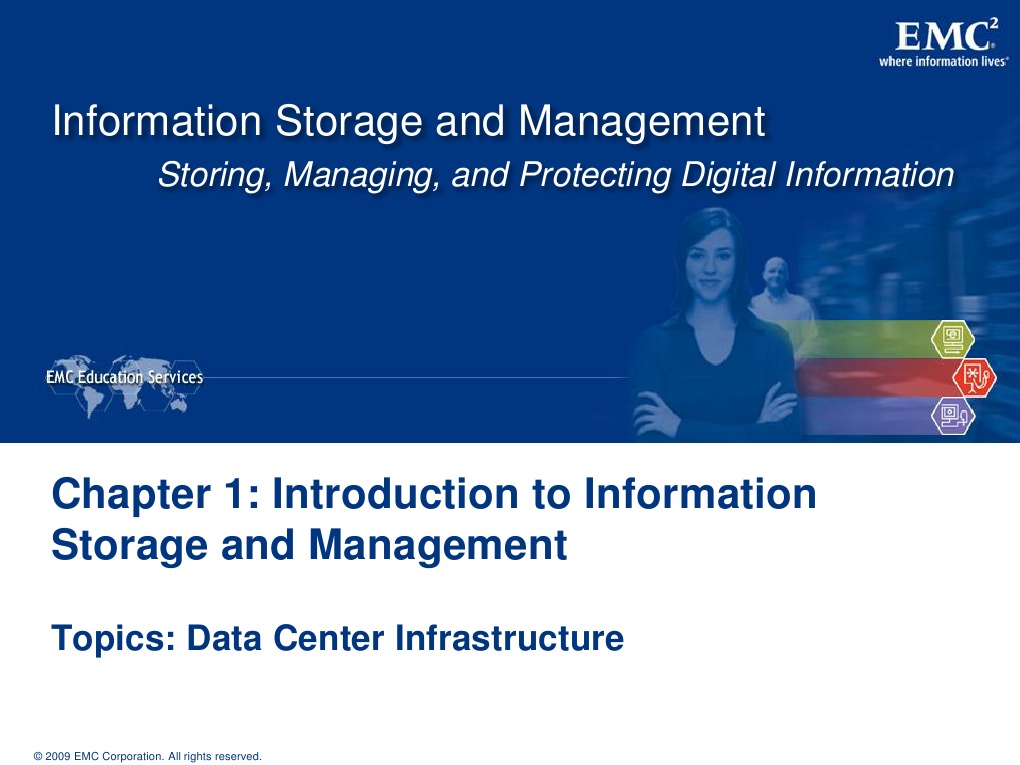 EMC$^2$
where information lives®

Information Storage and Management

Storing, Managing, and Protecting Digital Information

EMC Education Services

Chapter 1: Introduction to Information Storage and Management

Topics: Data Center Infrastructure

© 2009 EMC Corporation. All rights reserved.